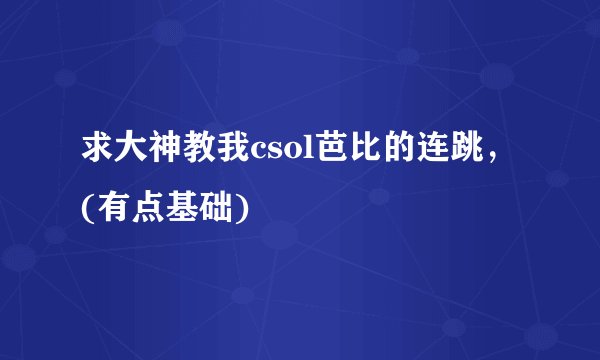 求大神教我csol芭比的连跳，(有点基础)